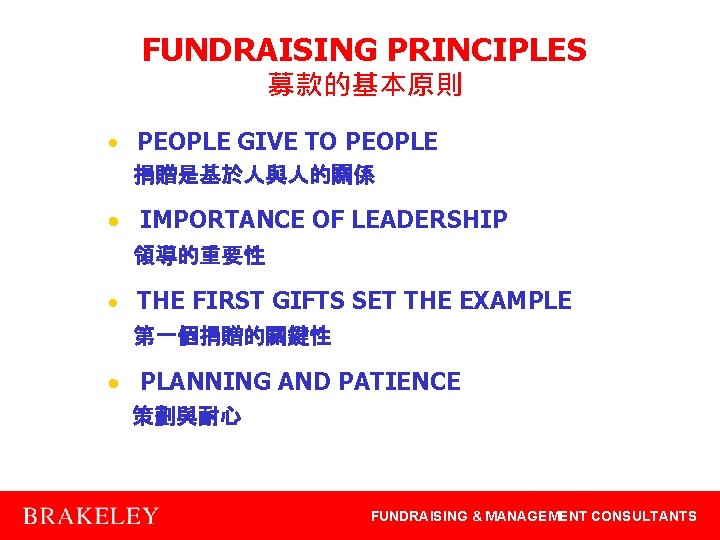 FUNDRAISING PRINCIPLES
募款的基本原則

• PEOPLE GIVE TO PEOPLE
捐贈是基於人與人的關係

• IMPORTANCE OF LEADERSHIP
領導的重要性

• THE FIRST GIFTS SET THE EXAMPLE
第一個捐贈的關鍵性

• PLANNING AND PATIENCE
策劃與耐心

BRAKELEY

FUNDRAISING & MANAGEMENT CONSULTANTS